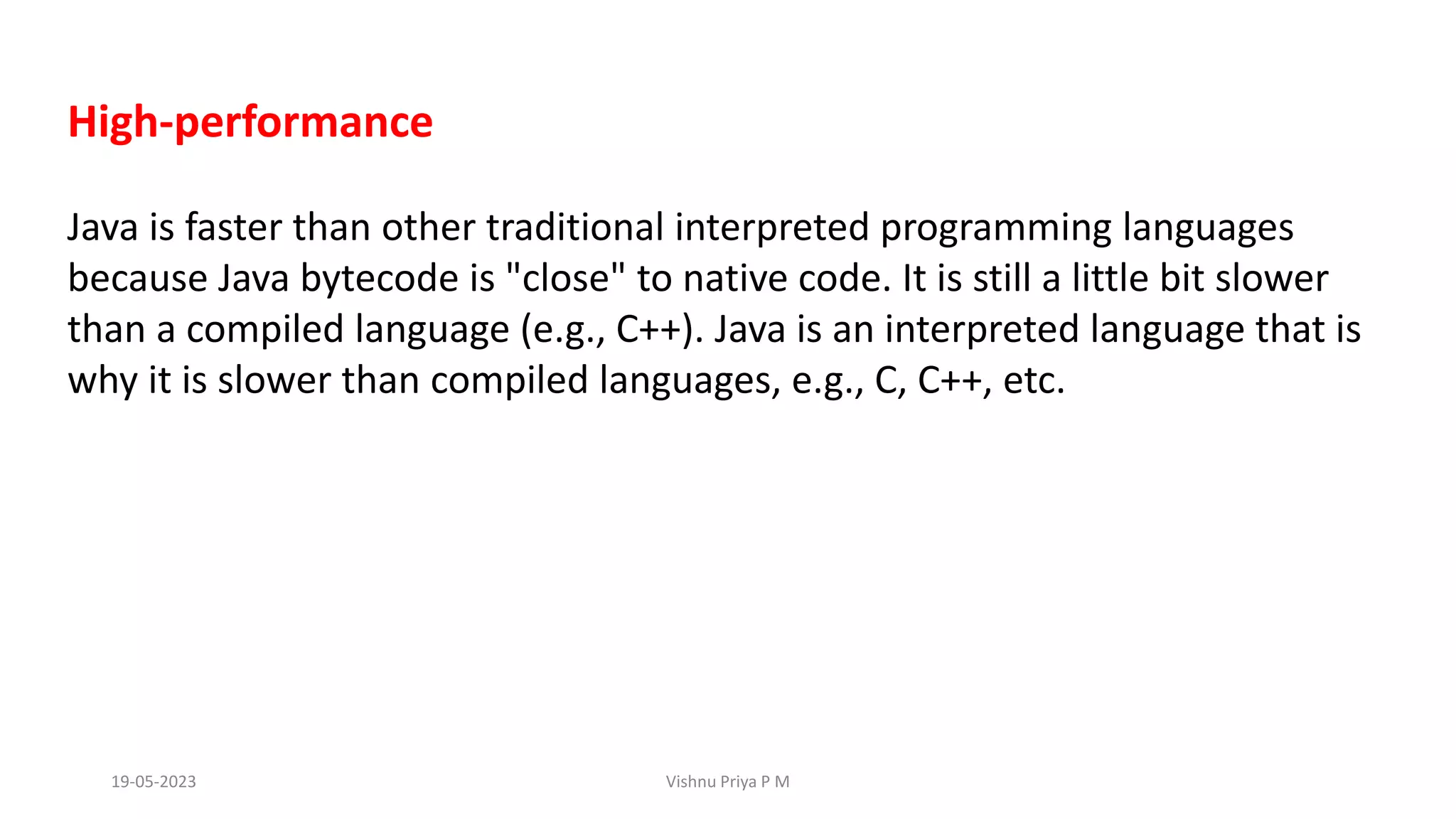 High-performance

Java is faster than other traditional interpreted programming languages because Java bytecode is "close" to native code. It is still a little bit slower than a compiled language (e.g., C++). Java is an interpreted language that is why it is slower than compiled languages, e.g., C, C++, etc.

19-05-2023

Vishnu Priya P M